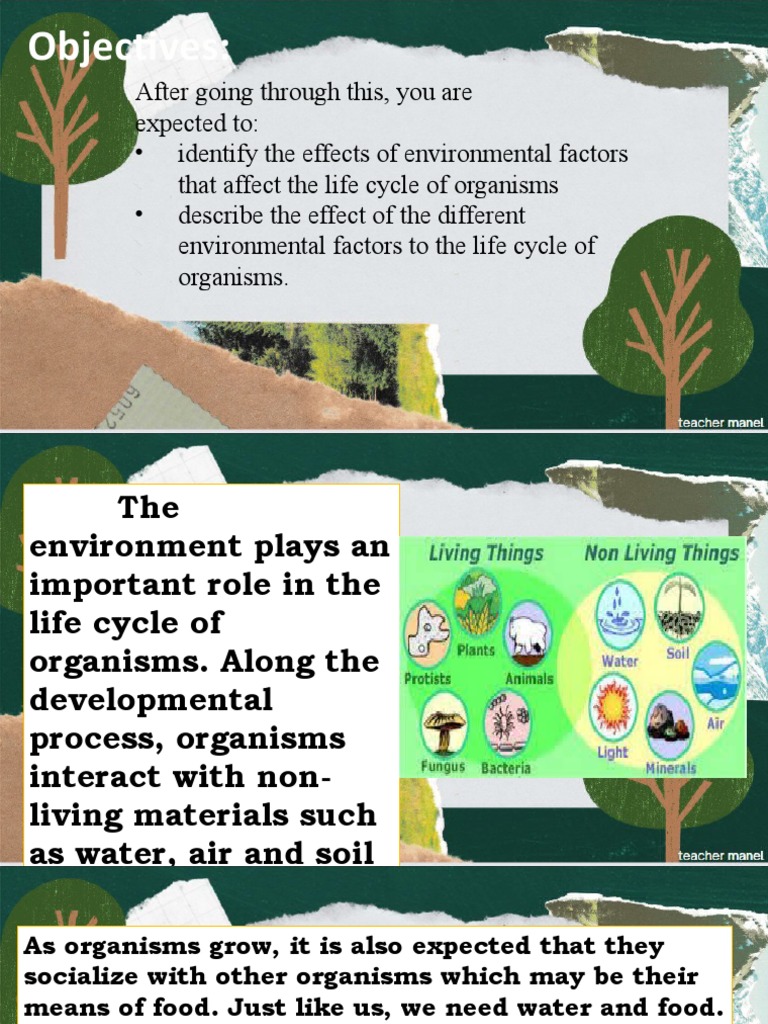 Objectives:

After going through this, you are expected to:
• identify the effects of environmental factors that affect the life cycle of organisms
• describe the effect of the different environmental factors to the life cycle of organisms.

teacher manel

The environment plays an important role in the life cycle of organisms. Along the developmental process, organisms interact with non-living materials such as water, air and soil

Living Things
Plants
Protists
Animals
Fungus
Bacteria

Non Living Things
Water
Soil
Air
Light
Minerals

teacher manel

As organisms grow, it is also expected that they socialize with other organisms which may be their means of food. Just like us, we need water and food.